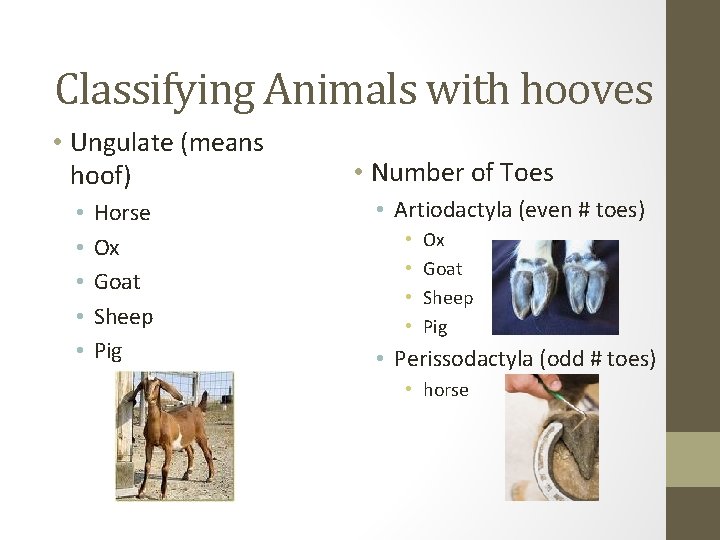 Classifying Animals with hooves

• Ungulate (means hoof)
  • Horse
  • Ox
  • Goat
  • Sheep
  • Pig

• Number of Toes
  • Artiodactyla (even # toes)
    • Ox
    • Goat
    • Sheep
    • Pig
  • Perissodactyla (odd # toes)
    • horse